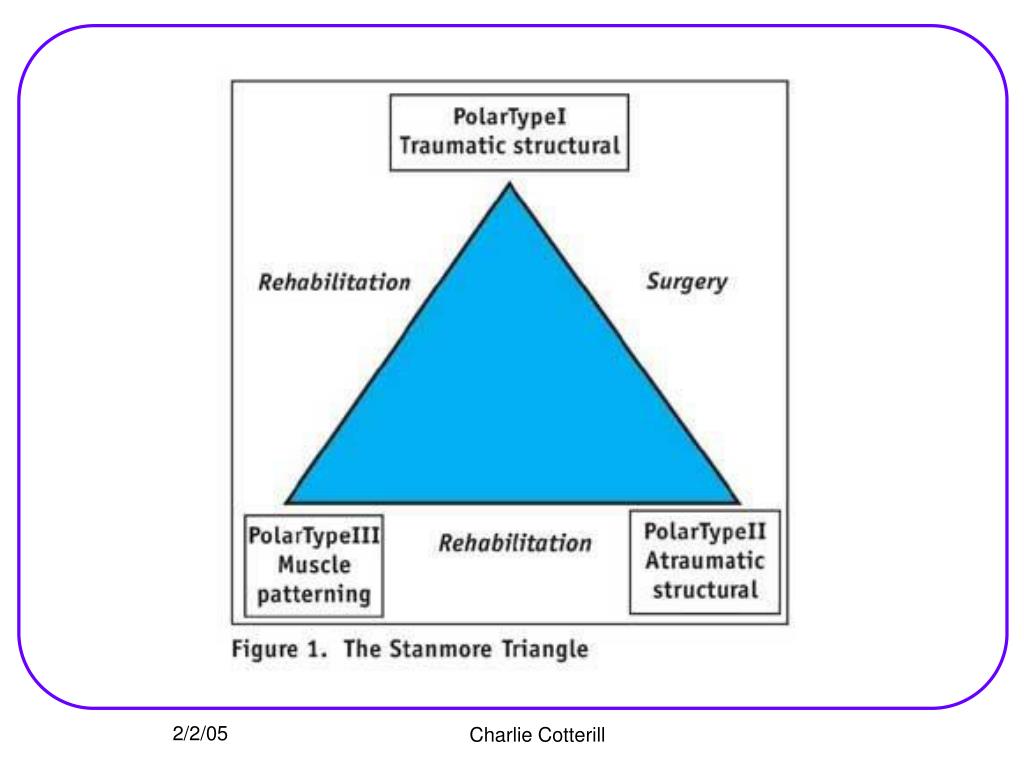 PolarTypeI
Traumatic structural

Rehabilitation

Surgery

PolarTypeIII
Muscle
patterning

Rehabilitation

PolarTypeII
Atraumatic
structural

Figure 1. The Stanmore Triangle

2/2/05

Charlie Cotterill